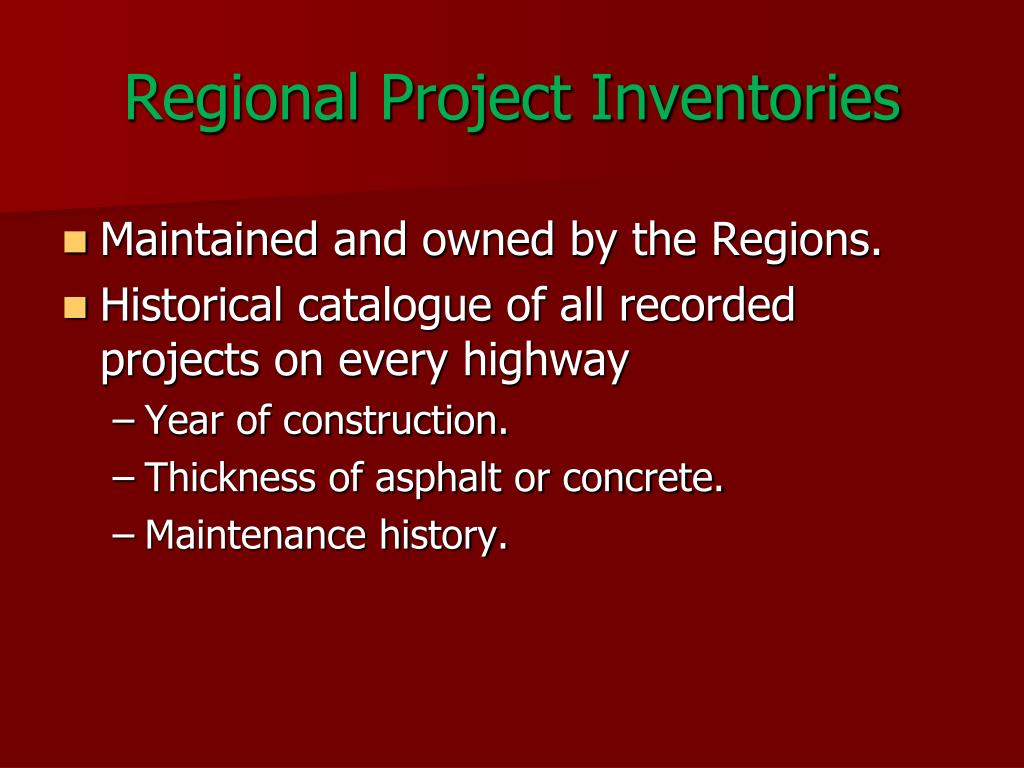 Regional Project Inventories

Maintained and owned by the Regions.

Historical catalogue of all recorded projects on every highway

– Year of construction.

– Thickness of asphalt or concrete.

– Maintenance history.